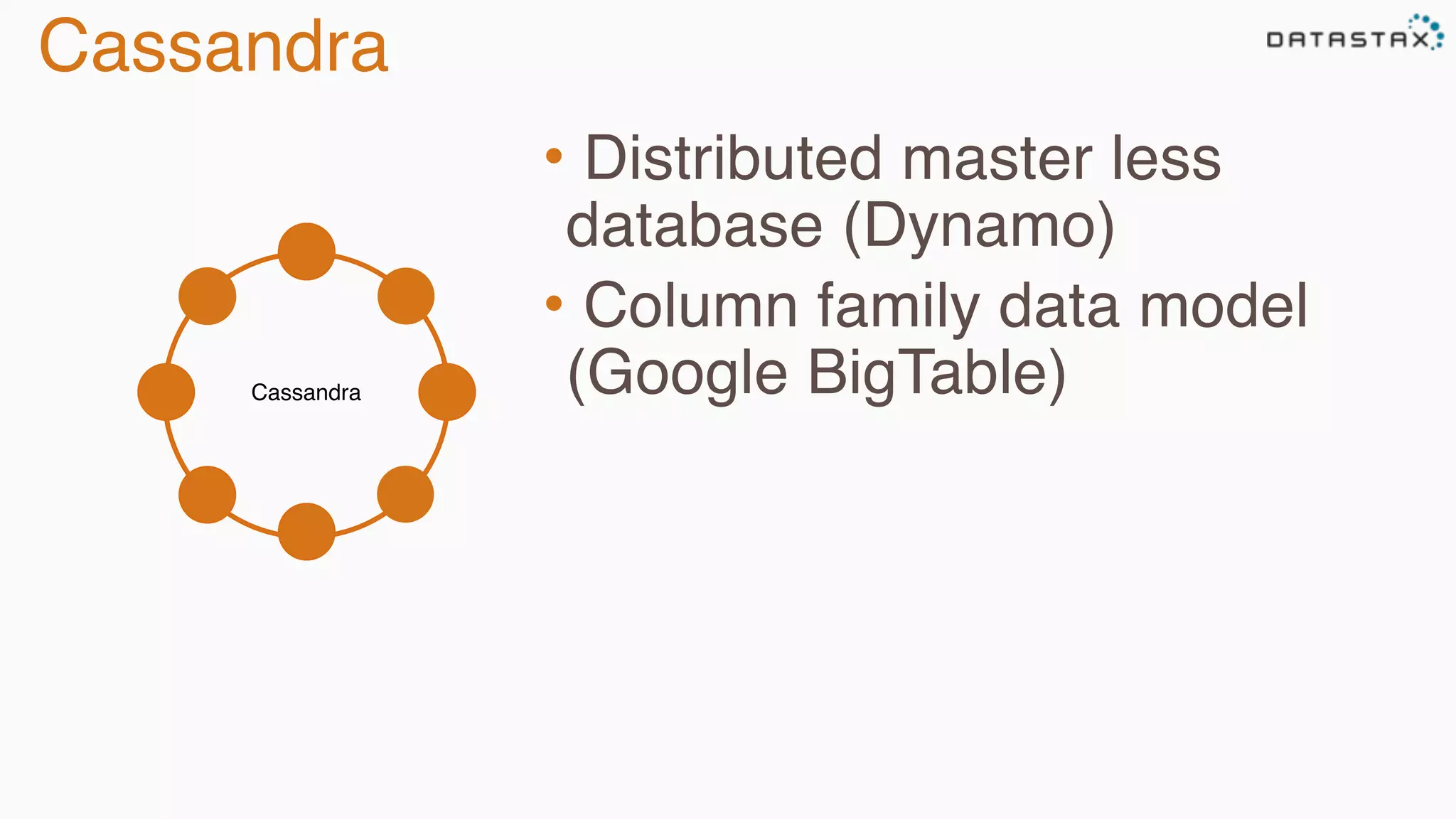 Cassandra

DATASTAX

Cassandra

• Distributed master less database (Dynamo)
• Column family data model (Google BigTable)